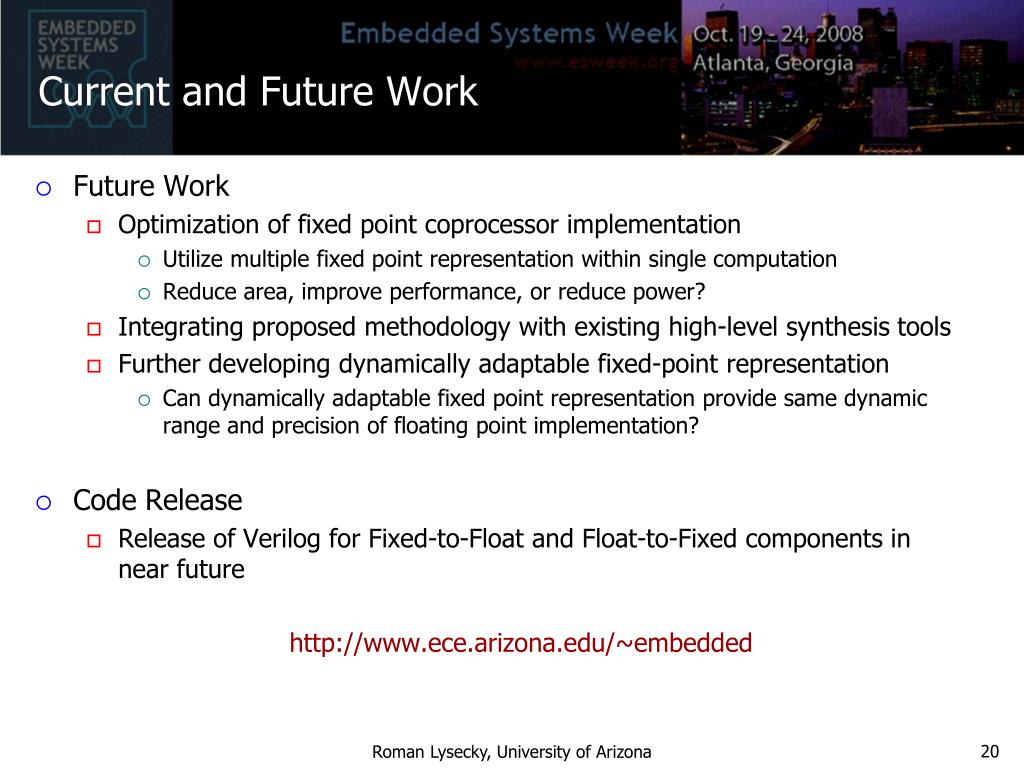 EMBEDDED SYSTEMS WEEK

Embedded Systems Week
www.esweek.org

Oct. 19 - 24, 2008
Atlanta, Georgia

Current and Future Work

Future Work
Optimization of fixed point coprocessor implementation
Utilize multiple fixed point representation within single computation
Reduce area, improve performance, or reduce power?
Integrating proposed methodology with existing high-level synthesis tools
Further developing dynamically adaptable fixed-point representation
Can dynamically adaptable fixed point representation provide same dynamic range and precision of floating point implementation?

Code Release
Release of Verilog for Fixed-to-Float and Float-to-Fixed components in near future

http://www.ece.arizona.edu/~embedded

Roman Lysecky, University of Arizona

20